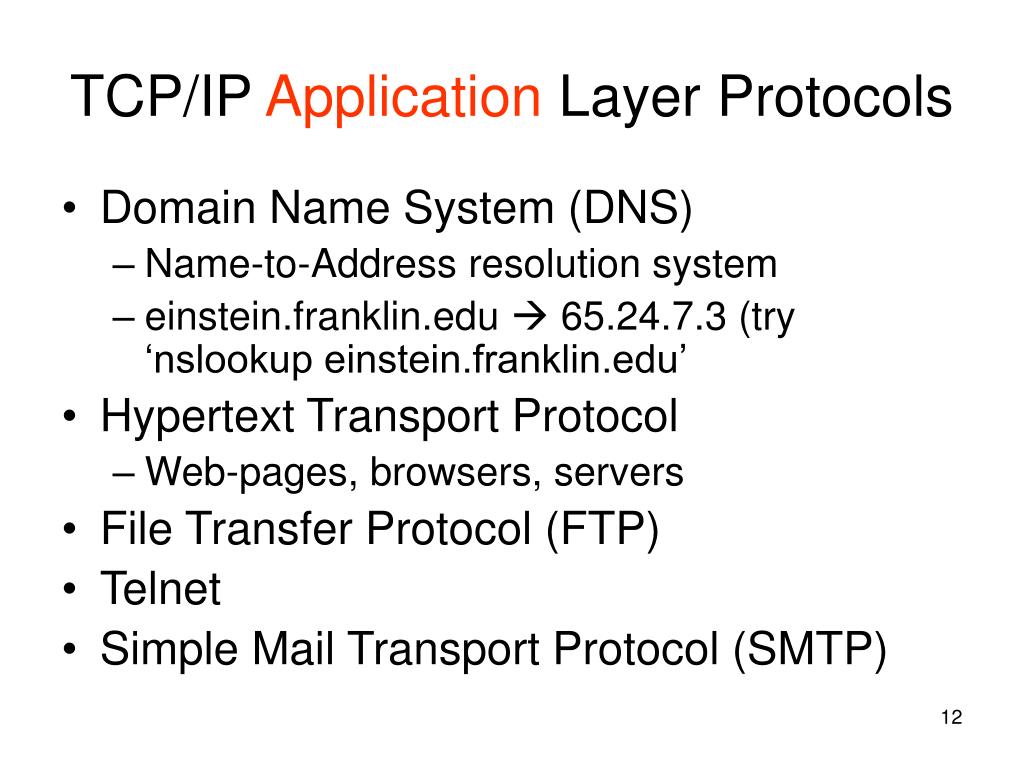 TCP/IP Application Layer Protocols

• Domain Name System (DNS)
– Name-to-Address resolution system
– einstein.franklin.edu → 65.24.7.3 (try ‘nslookup einstein.franklin.edu’
• Hypertext Transport Protocol
– Web-pages, browsers, servers
• File Transfer Protocol (FTP)
• Telnet
• Simple Mail Transport Protocol (SMTP)

12